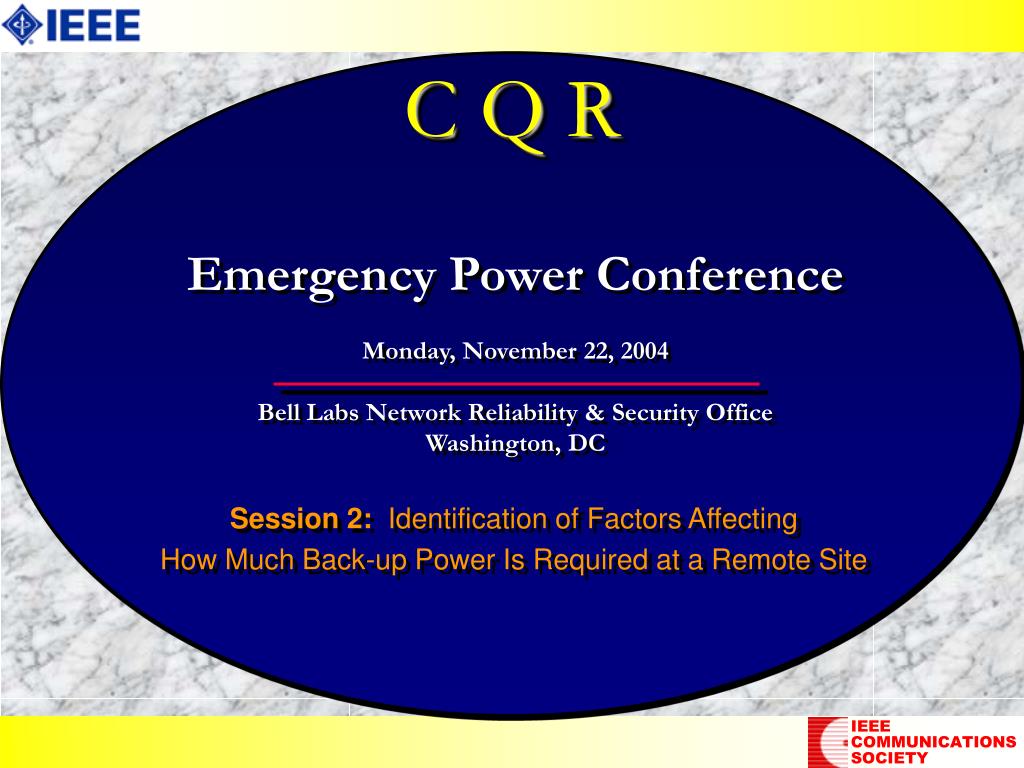 IEEE

C Q R

Emergency Power Conference

Monday, November 22, 2004

Bell Labs Network Reliability & Security Office
Washington, DC

Session 2: Identification of Factors Affecting How Much Back-up Power Is Required at a Remote Site

IEEE COMMUNICATIONS SOCIETY